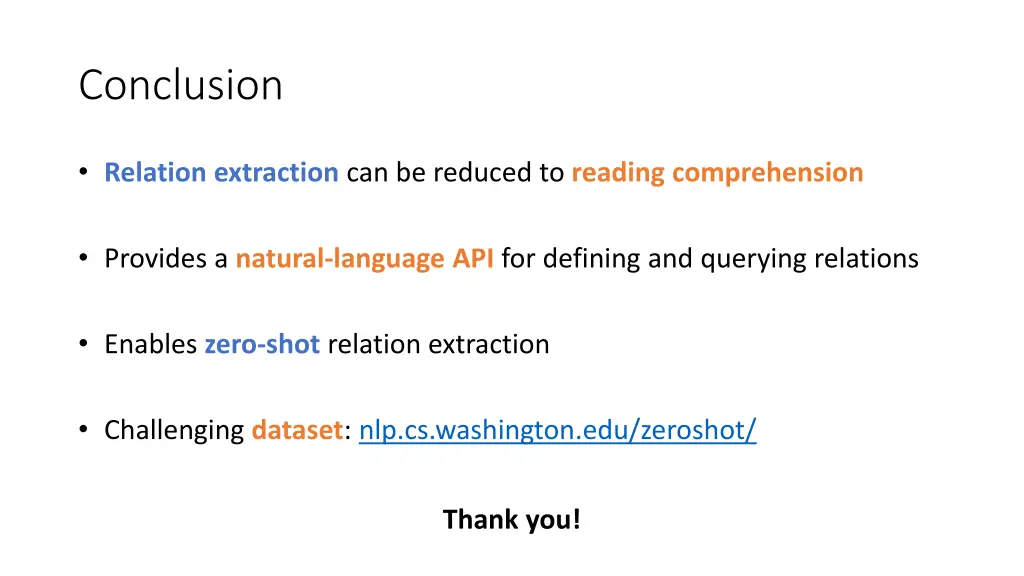 Conclusion

• Relation extraction can be reduced to reading comprehension

• Provides a natural-language API for defining and querying relations

• Enables zero-shot relation extraction

• Challenging dataset: nlp.cs.washington.edu/zeroshot/

Thank you!